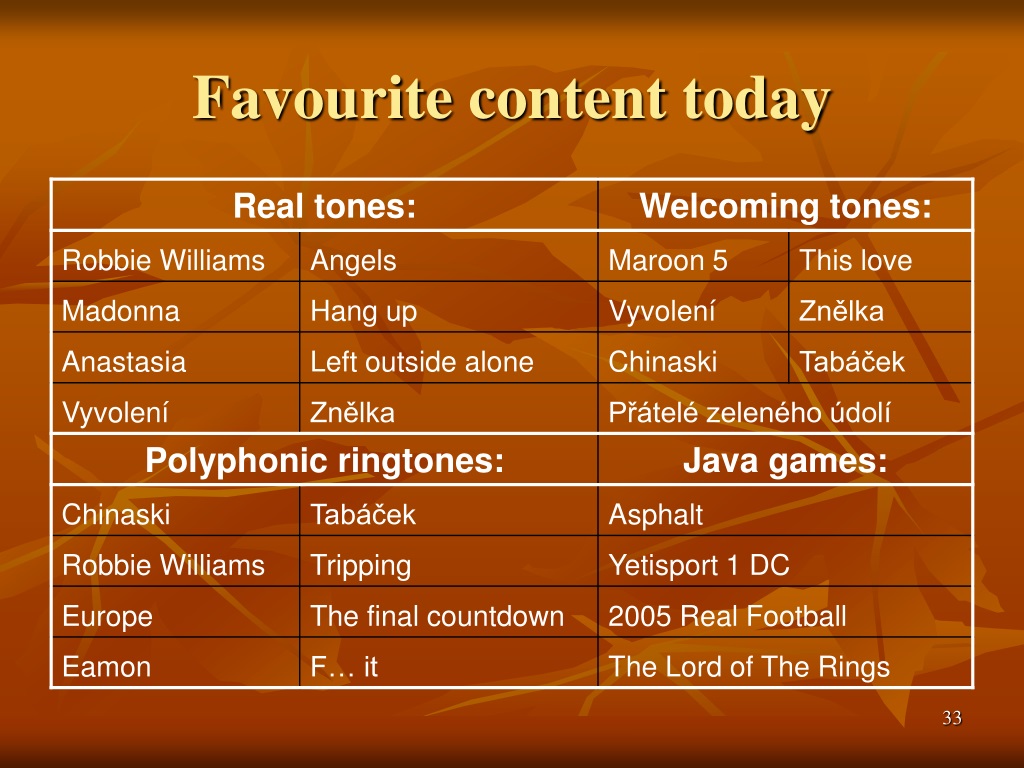 Favourite content today

| Real tones: | | Welcoming tones: | |
|---|---|---|---|
| Robbie Williams | Angels | Maroon 5 | This love |
| Madonna | Hang up | Vyvolení | Znělka |
| Anastasia | Left outside alone | Chinaski | Tabáček |
| Vyvolení | Znělka | Přátelé zeleného údolí | |
| **Polyphonic ringtones:** | | **Java games:** | |
| Chinaski | Tabáček | Asphalt | |
| Robbie Williams | Tripping | Yetisport 1 DC | |
| Europe | The final countdown | 2005 Real Football | |
| Eamon | F… it | The Lord of The Rings | |

33